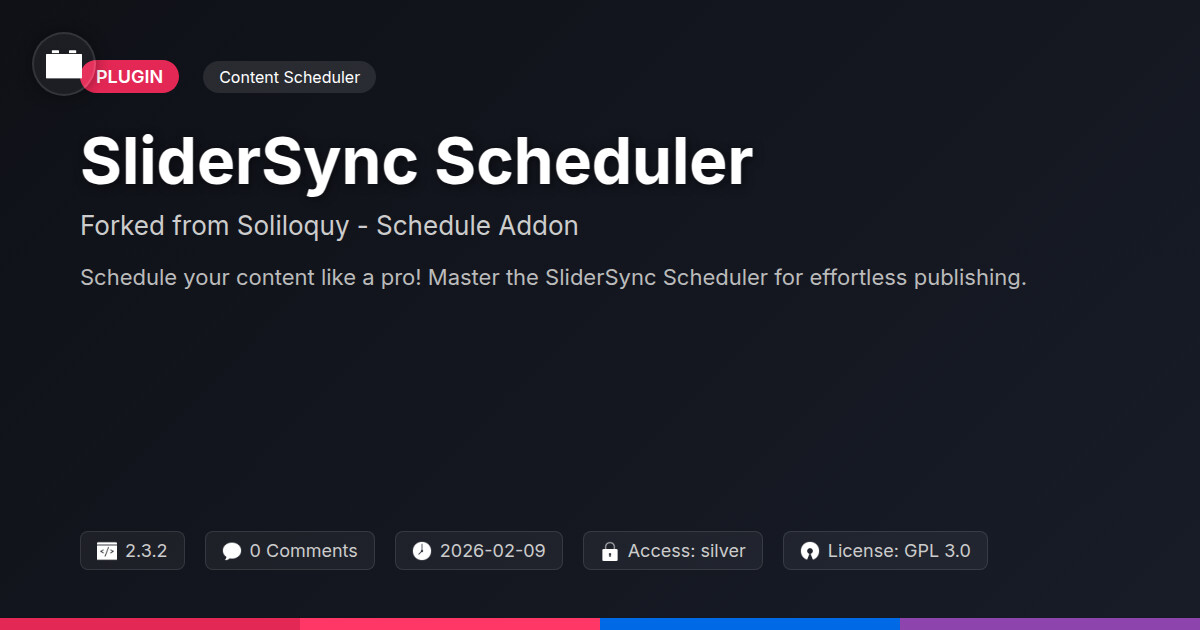 PLUGIN

Content Scheduler

SliderSync Scheduler

Forked from Soliloquy - Schedule Addon

Schedule your content like a pro! Master the SliderSync Scheduler for effortless publishing.

2.3.2

0 Comments

2026-02-09

Access: silver

License: GPL 3.0